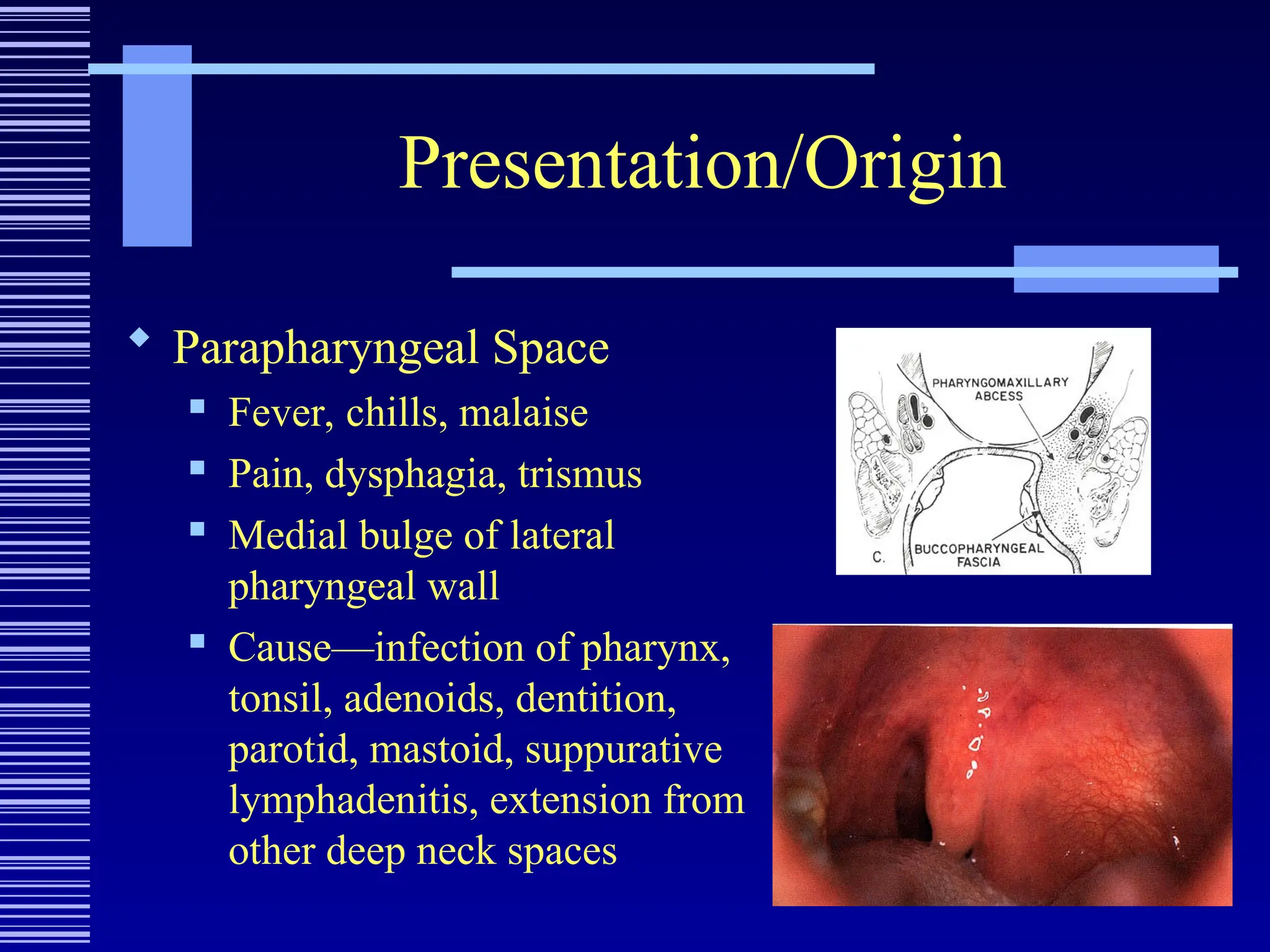 Presentation/Origin

Parapharyngeal Space

Fever, chills, malaise

Pain, dysphagia, trismus

Medial bulge of lateral pharyngeal wall

Cause—infection of pharynx, tonsil, adenoids, dentition, parotid, mastoid, suppurative lymphadenitis, extension from other deep neck spaces

PHARYNGOMAXILLARY ABCESS

BUCCOPHARYNGEAL FASCIA

C.